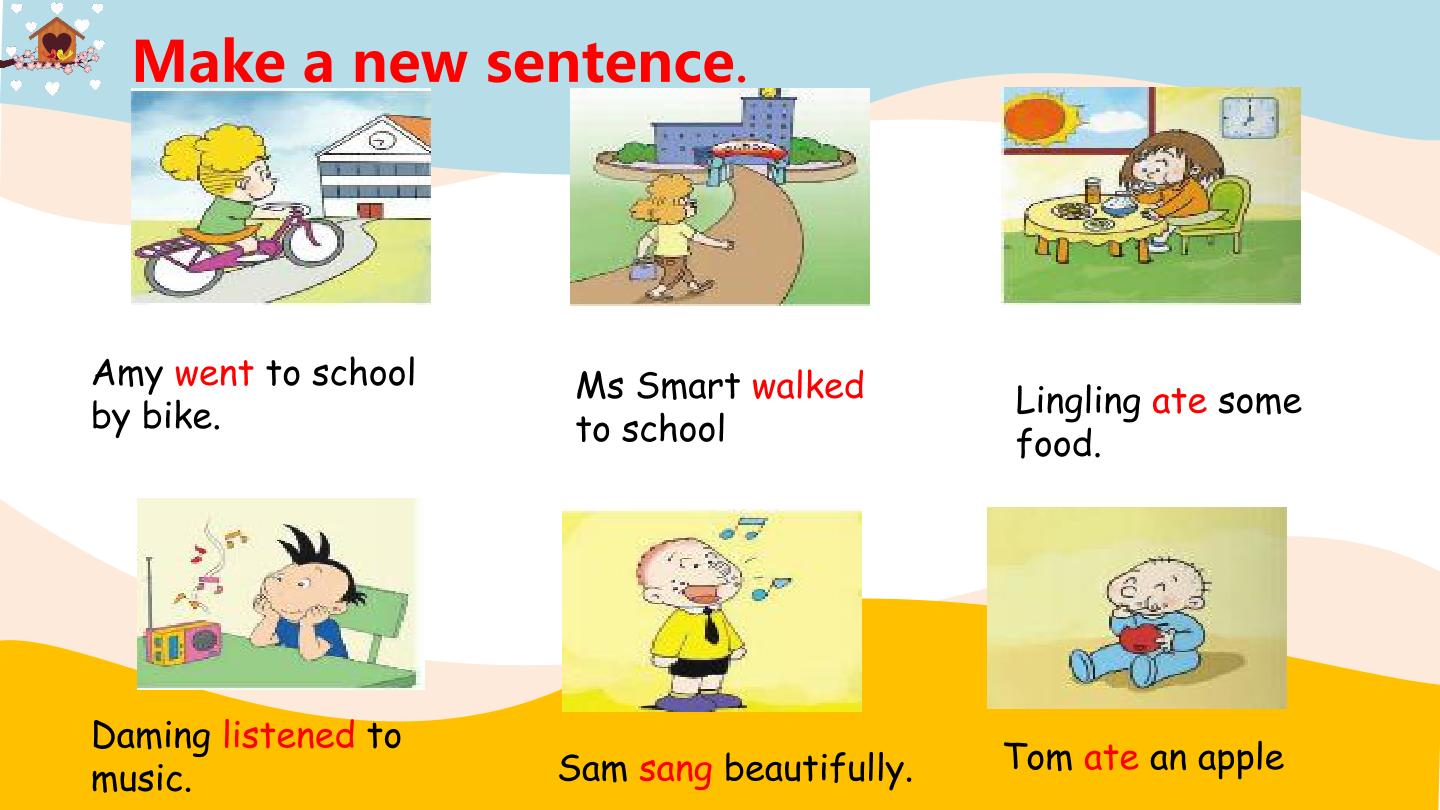 Make a new sentence.

Amy went to school by bike.

Ms Smart walked to school

Lingling ate some food.

Daming listened to music.

Sam sang beautifully.

Tom ate an apple